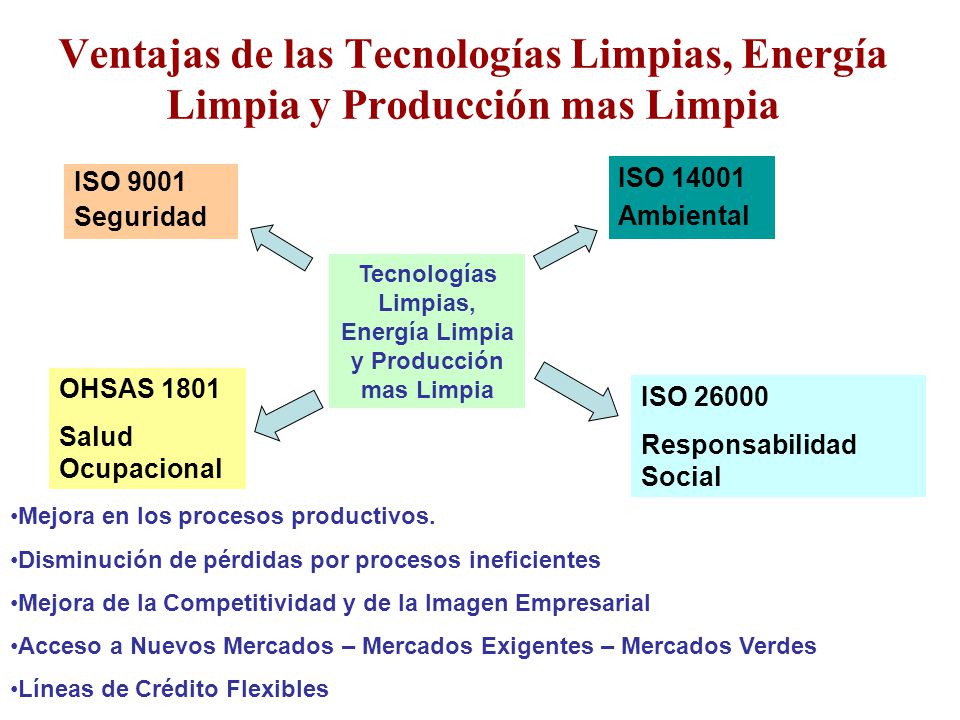 Ventajas de las Tecnologías Limpias, Energía Limpia y Producción mas Limpia

ISO 9001
Seguridad

ISO 14001
Ambiental

Tecnologías Limpias, Energía Limpia y Producción mas Limpia

OHSAS 1801
Salud Ocupacional

ISO 26000
Responsabilidad Social

•Mejora en los procesos productivos.

•Disminución de pérdidas por procesos ineficientes

•Mejora de la Competitividad y de la Imagen Empresarial

•Acceso a Nuevos Mercados – Mercados Exigentes – Mercados Verdes

•Líneas de Crédito Flexibles